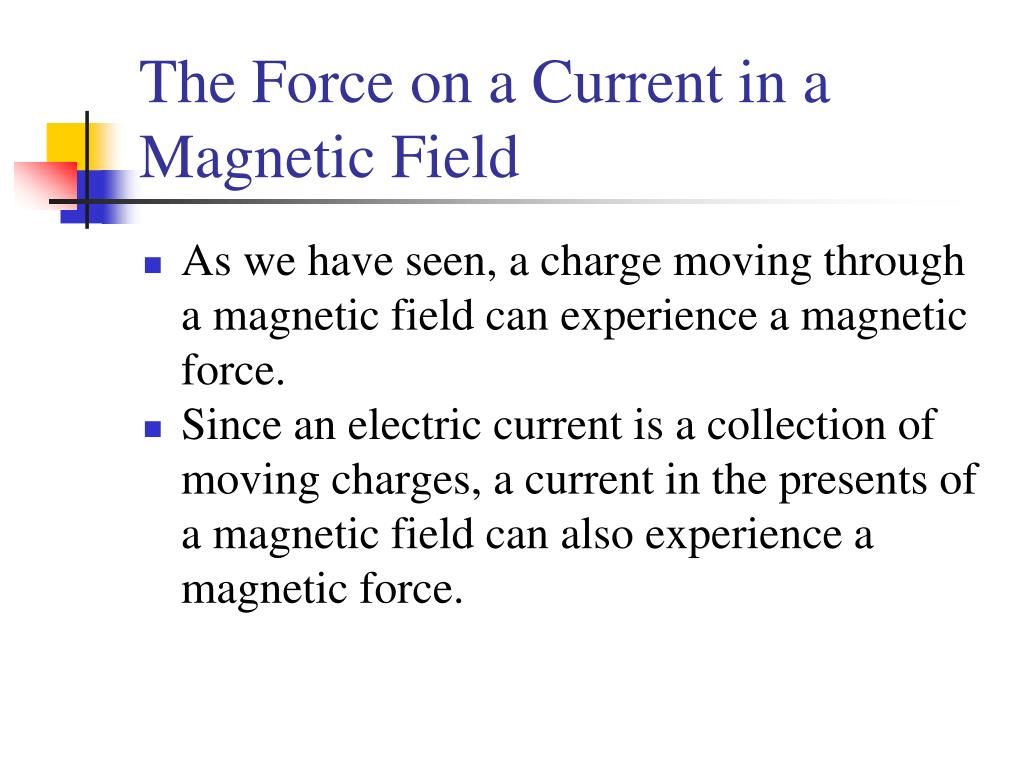 The Force on a Current in a Magnetic Field

- As we have seen, a charge moving through a magnetic field can experience a magnetic force.
- Since an electric current is a collection of moving charges, a current in the presents of a magnetic field can also experience a magnetic force.